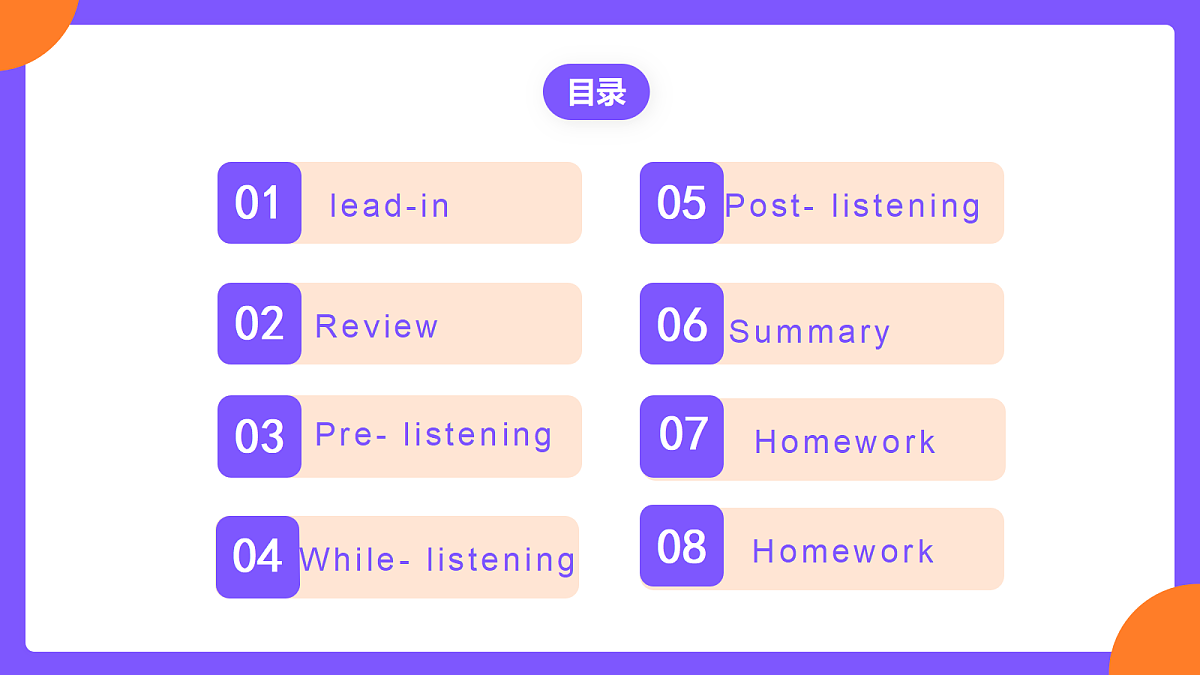 目录

01 lead-in

02 Review

03 Pre- listening

04 While- listening

05 Post- listening

06 Summary

07 Homework

08 Homework